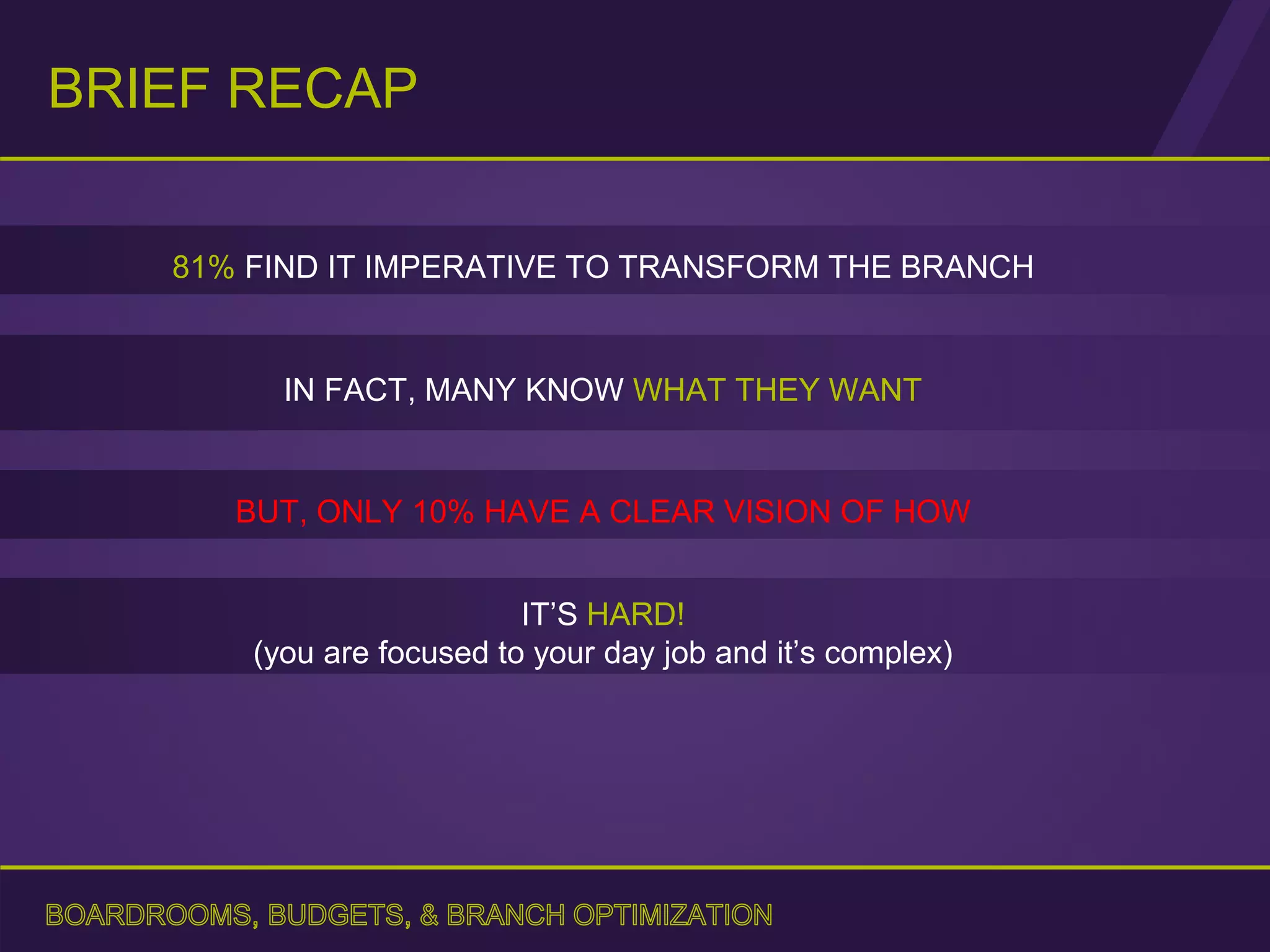 BRIEF RECAP

81% FIND IT IMPERATIVE TO TRANSFORM THE BRANCH

IN FACT, MANY KNOW WHAT THEY WANT

BUT, ONLY 10% HAVE A CLEAR VISION OF HOW

IT'S HARD!
(you are focused to your day job and it's complex)

BOARDROOMS, BUDGETS, & BRANCH OPTIMIZATION